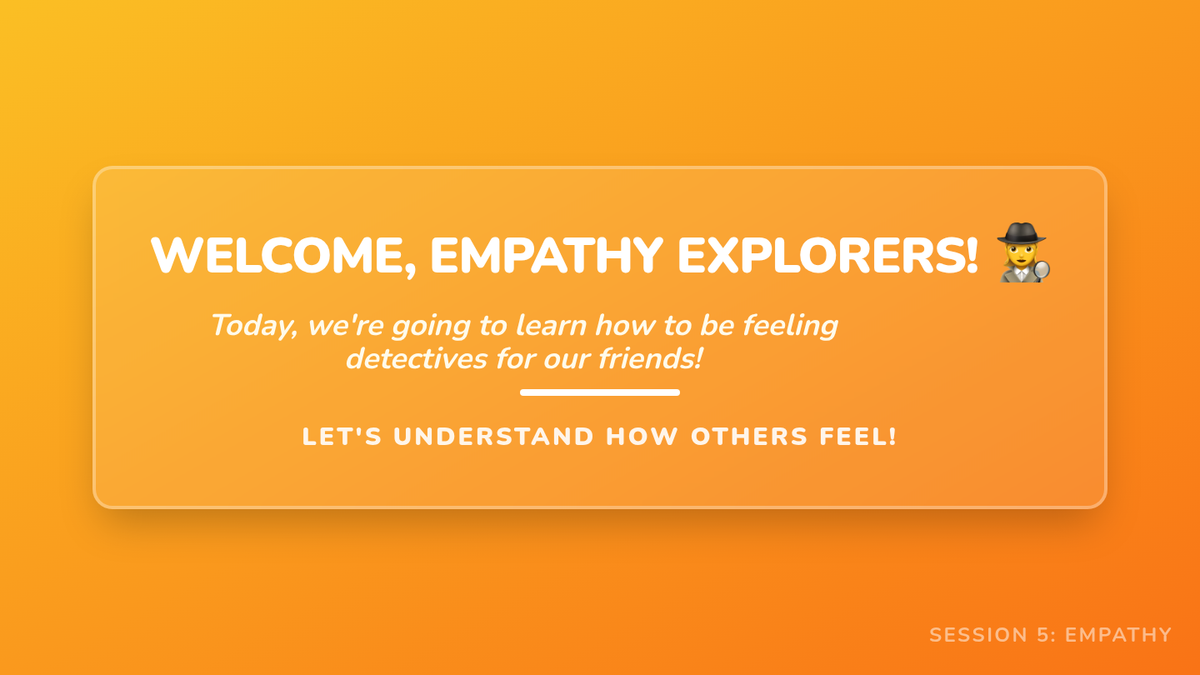 WELCOME, EMPATHY EXPLORERS! 🕵️‍♀️

Today, we're going to learn how to be feeling detectives for our friends!

LET'S UNDERSTAND HOW OTHERS FEEL!

SESSION 5: EMPATHY